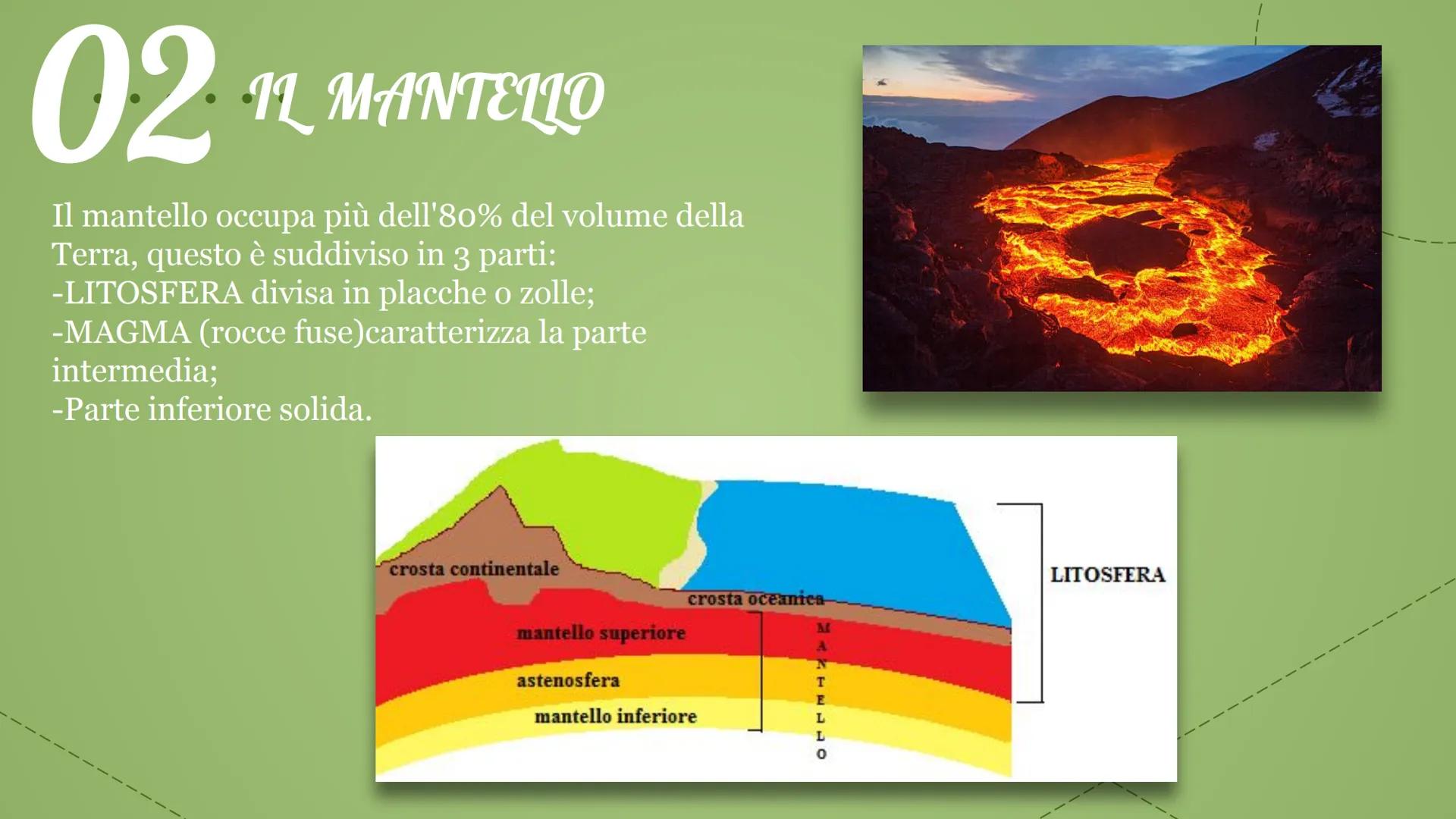 02 IL MANTELLO

Il mantello occupa più dell'80% del volume della Terra, questo è suddiviso in 3 parti:
-LITOSFERA divisa in placche o zolle;
-MAGMA (rocce fuse)caratterizza la parte intermedia;
-Parte inferiore solida.

crosta continentale
crosta oceanica
mantello superiore
astenosfera
mantello inferiore
MANTELLO
LITOSFERA